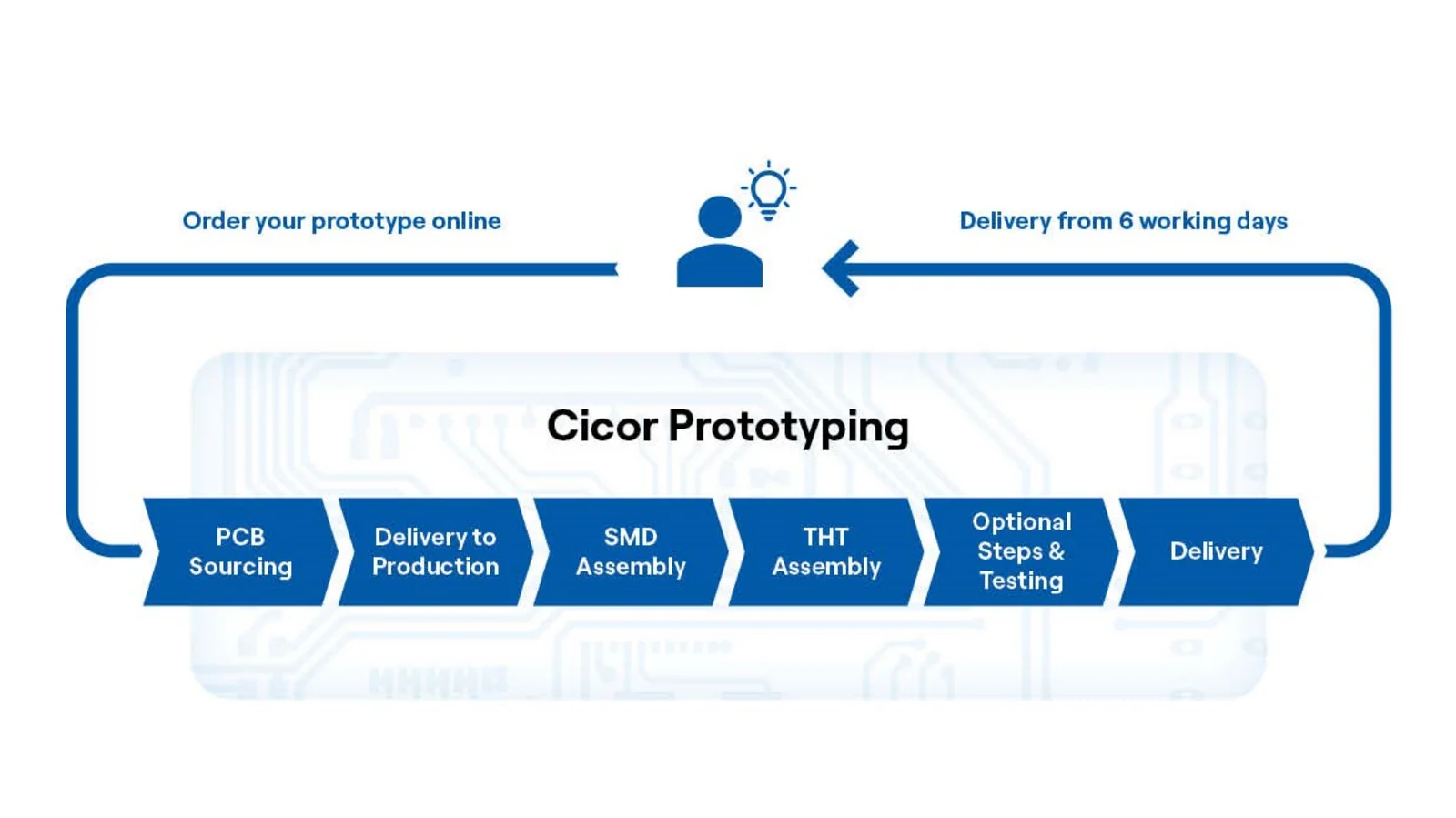 Order your prototype online

Delivery from 6 working days

Cicor Prototyping

PCB Sourcing

Delivery to Production

SMD Assembly

THT Assembly

Optional Steps & Testing

Delivery